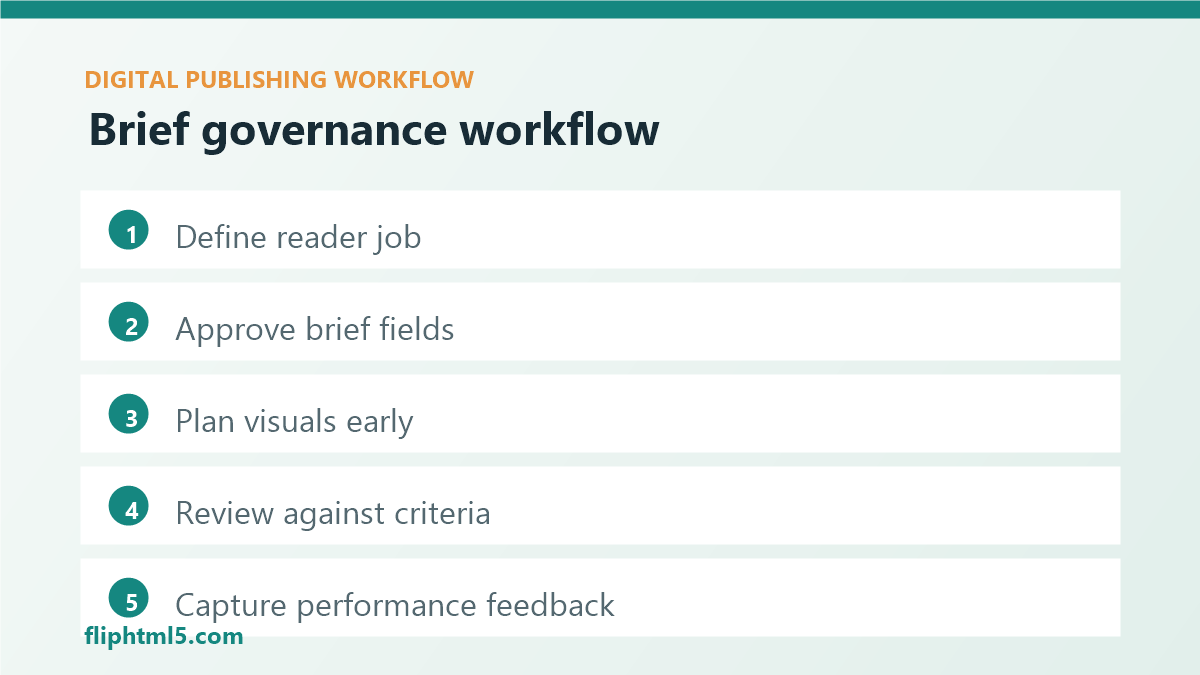 DIGITAL PUBLISHING WORKFLOW

Brief governance workflow

1 Define reader job

2 Approve brief fields

3 Plan visuals early

4 Review against criteria

5 Capture performance feedback

fliphtml5.com